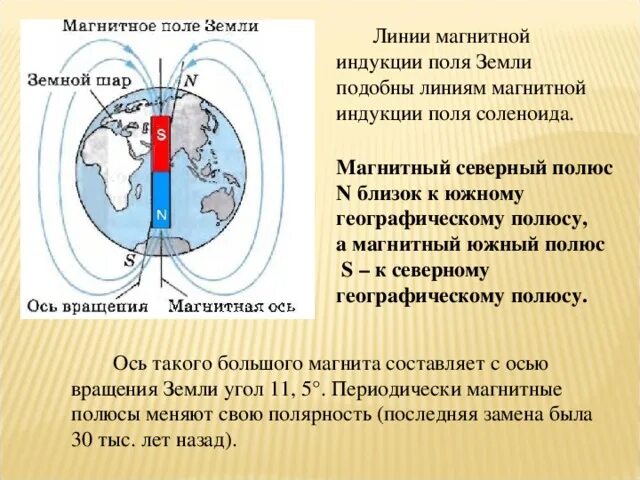 Магнитное поле Земли

Земной шар

N

S

N

S

Ось вращения

Магнитная ось

Линии магнитной индукции поля Земли подобны линиям магнитной индукции поля соленоида.

Магнитный северный полюс N близок к южному географическому полюсу, а магнитный южный полюс S – к северному географическому полюсу.

Ось такого большого магнита составляет с осью вращения Земли угол 11, 5°. Периодически магнитные полюсы меняют свою полярность (последняя замена была 30 тыс. лет назад).